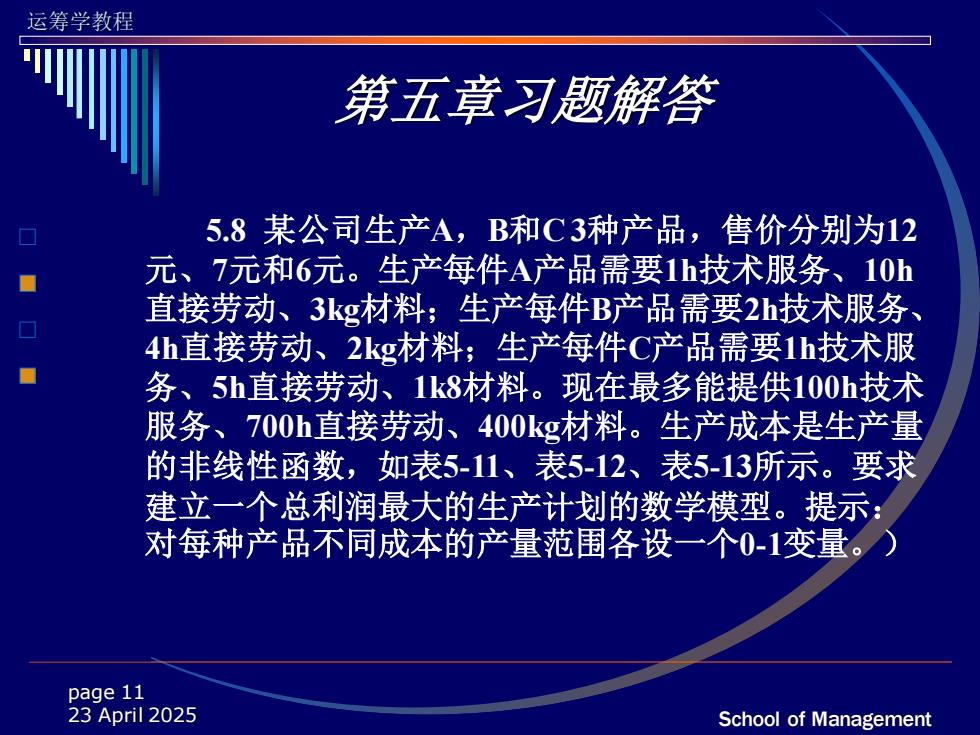 运筹学教程

第五章习题解答

5.8 某公司生产A，B和C 3种产品，售价分别为12元、7元和6元。生产每件A产品需要1h技术服务、10h直接劳动、3kg材料；生产每件B产品需要2h技术服务、4h直接劳动、2kg材料；生产每件C产品需要1h技术服务、5h直接劳动、1k8材料。现在最多能提供100h技术服务、700h直接劳动、400kg材料。生产成本是生产量的非线性函数，如表5-11、表5-12、表5-13所示。要求建立一个总利润最大的生产计划的数学模型。提示：对每种产品不同成本的产量范围各设一个0-1变量。）

page 11
23 April 2025

School of Management